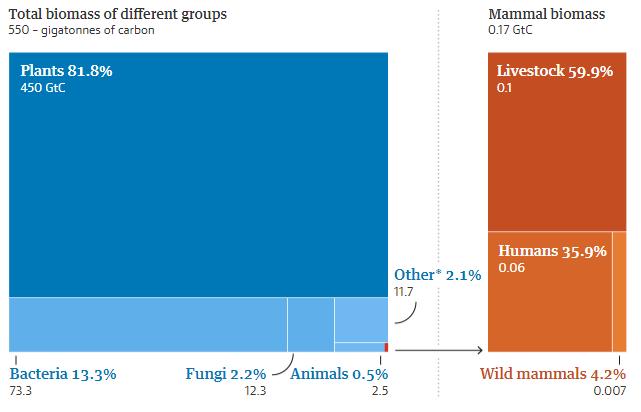 Total biomass of different groups
550 – gigatonnes of carbon

Plants 81.8%
450 GtC

Other* 2.1%
11.7

Bacteria 13.3%
73.3

Fungi 2.2%
12.3

Animals 0.5%
2.5

Mammal biomass
0.17 GtC

Livestock 59.9%
0.1

Humans 35.9%
0.06

Wild mammals 4.2%
0.007